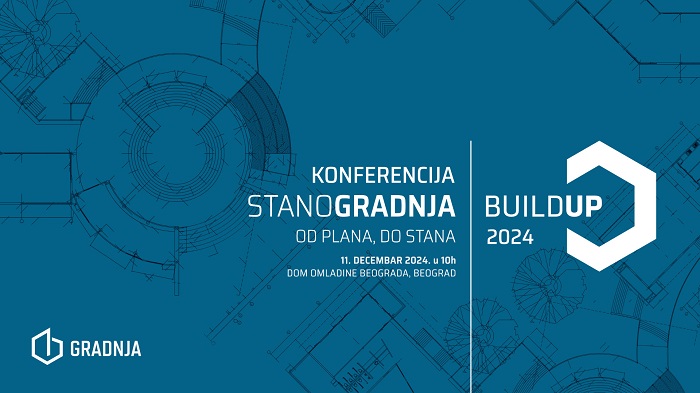 KONFERENCIJA
STANOGRADNJA
OD PLANA, DO STANA

11. DECEMBAR 2024. u 10h
DOM OMLADINE BEOGRADA, BEOGRAD

BUILDUP
2024

GRADNJA